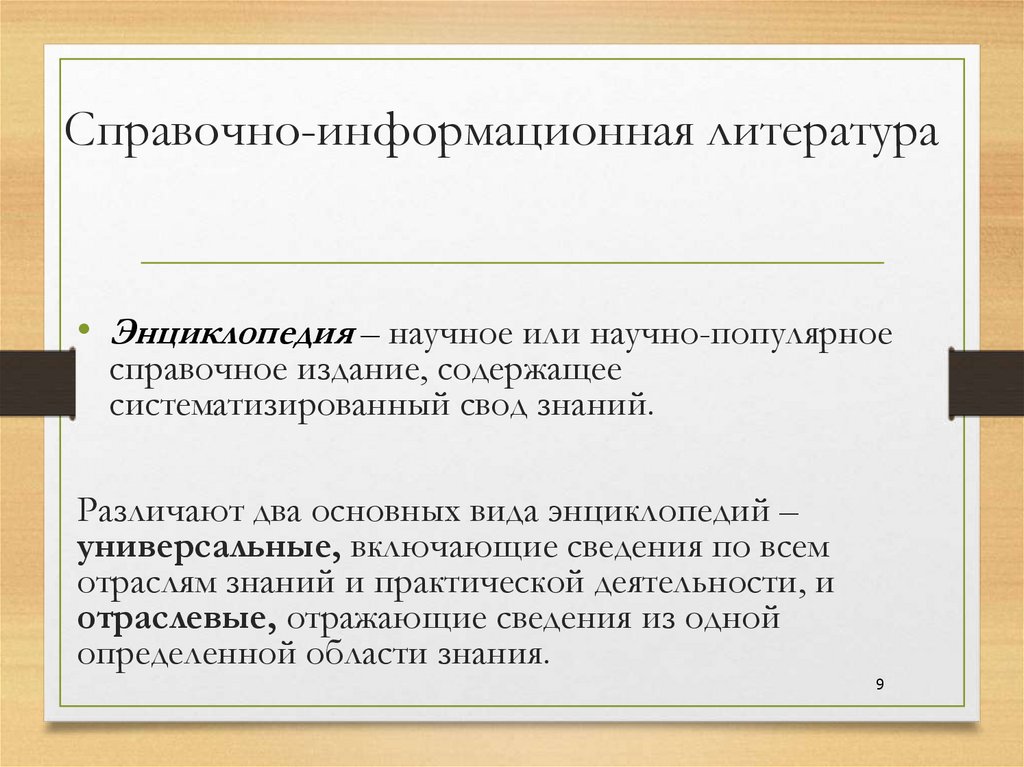 Справочно-информационная литература

• Энциклопедия – научное или научно-популярное справочное издание, содержащее систематизированный свод знаний.

Различают два основных вида энциклопедий – универсальные, включающие сведения по всем отраслям знаний и практической деятельности, и отраслевые, отражающие сведения из одной определенной области знания.

9